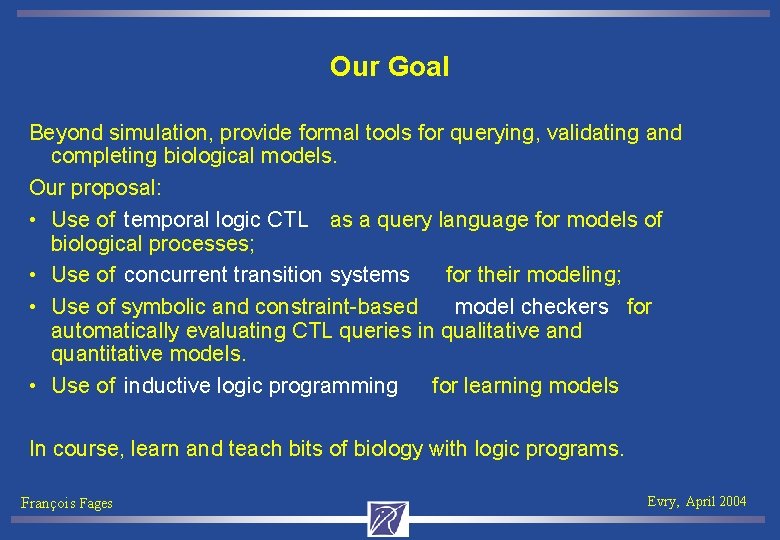 Our Goal

Beyond simulation, provide formal tools for querying, validating and completing biological models.

Our proposal:

• Use of temporal logic CTL as a query language for models of biological processes;
• Use of concurrent transition systems for their modeling;
• Use of symbolic and constraint-based model checkers for automatically evaluating CTL queries in qualitative and quantitative models.
• Use of inductive logic programming for learning models

In course, learn and teach bits of biology with logic programs.

François Fages

Evry, April 2004